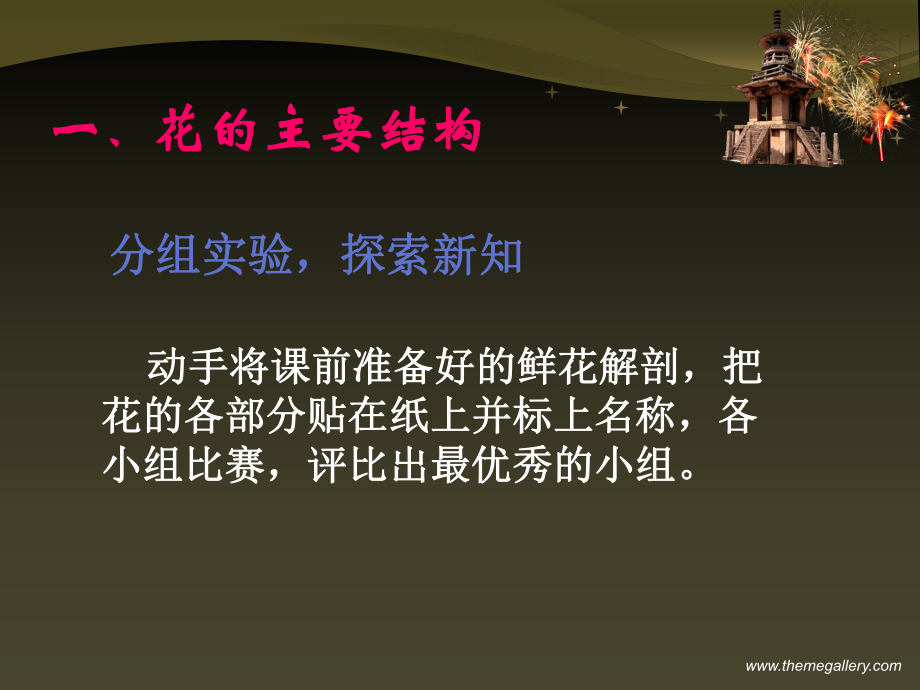 一、花的主要结构

分组实验，探索新知

动手将课前准备好的鲜花解剖，把花的各部分贴在纸上并标上名称，各小组比赛，评比出最优秀的小组。

www.themegallery.com